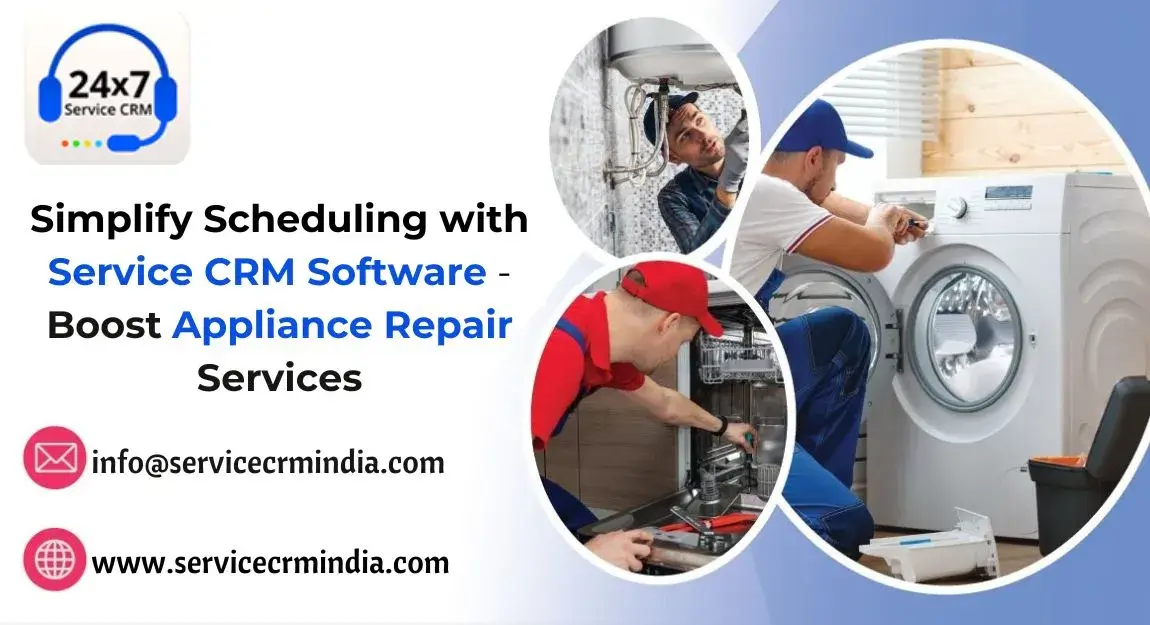 24x7
Service CRM

Simplify Scheduling with Service CRM Software - Boost Appliance Repair Services

info@servicecrmindia.com

www.servicecrmindia.com